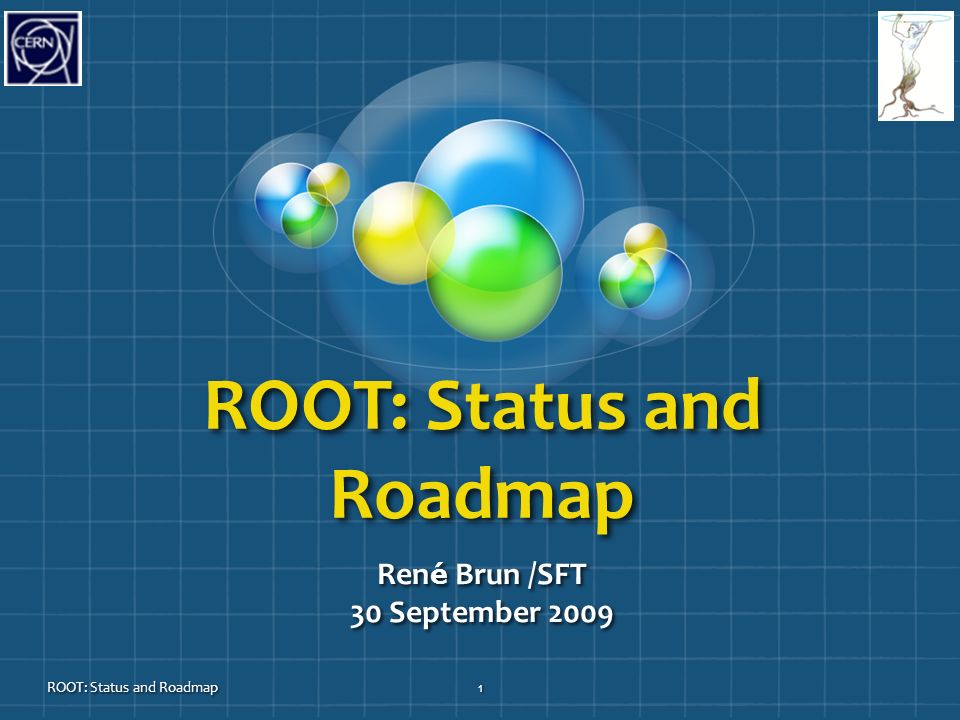 CERN

ROOT: Status and Roadmap

René Brun /SFT
30 September 2009

ROOT: Status and Roadmap

1